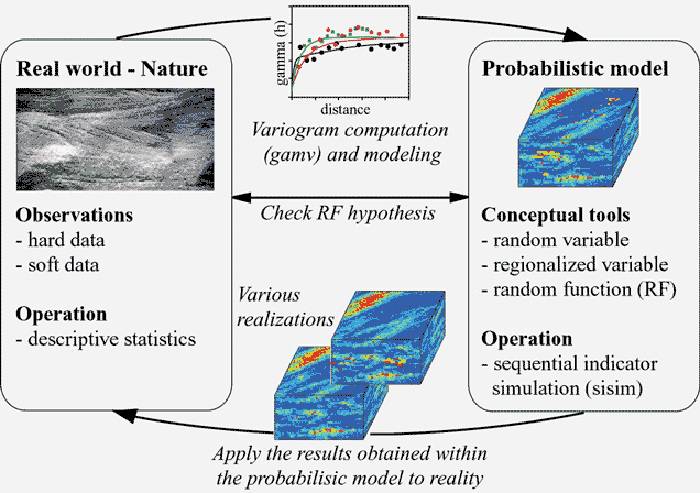 Real world - Nature

Observations
- hard data
- soft data

Operation
- descriptive statistics

gamma (h)

distance

Variogram computation (gamv) and modeling

Check RF hypothesis

Various realizations

Probabilistic model

Conceptual tools
- random variable
- regionalized variable
- random function (RF)

Operation
- sequential indicator simulation (sisim)

Apply the results obtained within the probabilisic model to reality